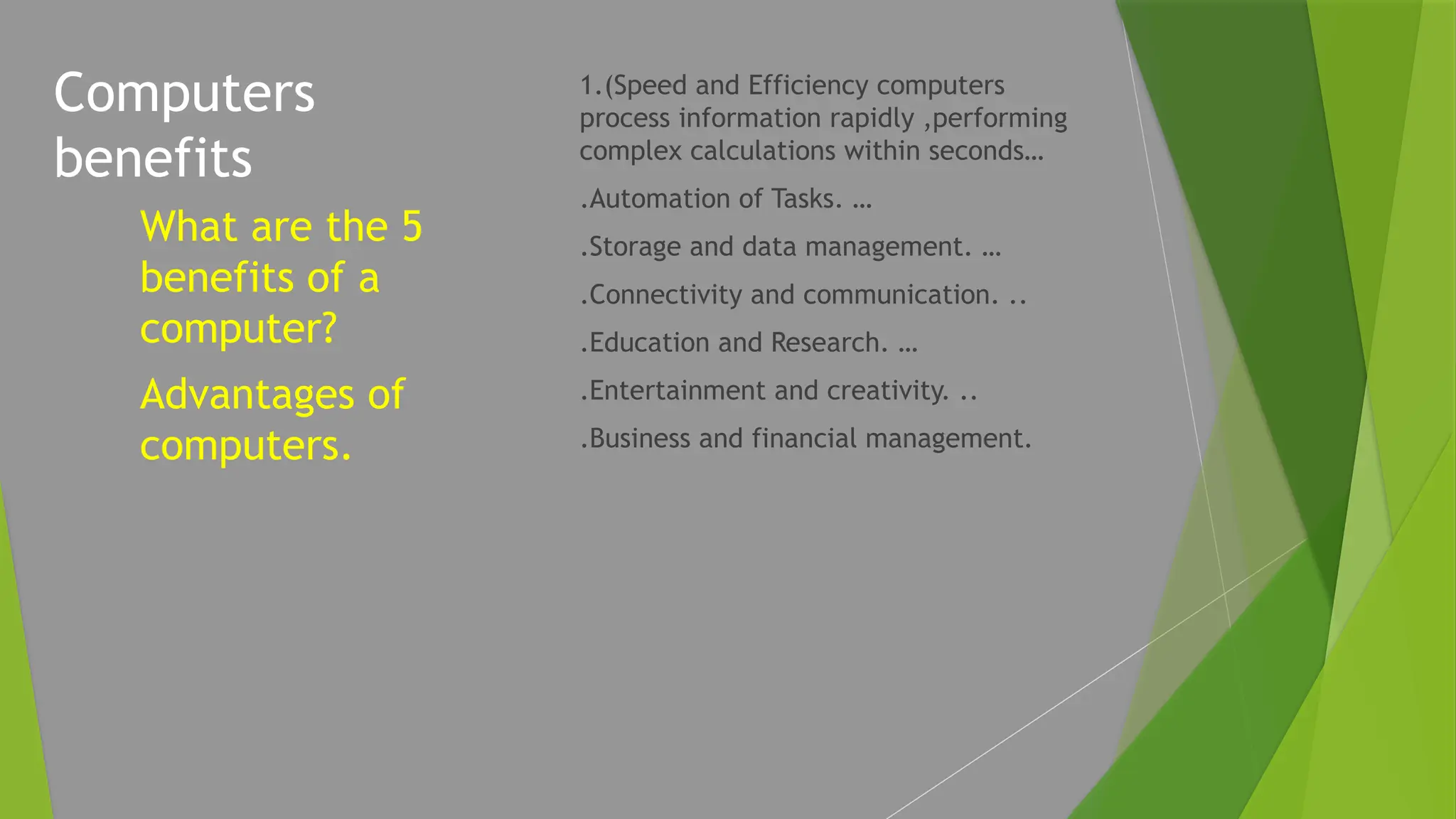 Computers benefits

What are the 5 benefits of a computer?

Advantages of computers.

1.(Speed and Efficiency computers process information rapidly ,performing complex calculations within seconds…

.Automation of Tasks. …

.Storage and data management. …

.Connectivity and communication. ..

.Education and Research. …

.Entertainment and creativity. ..

.Business and financial management.